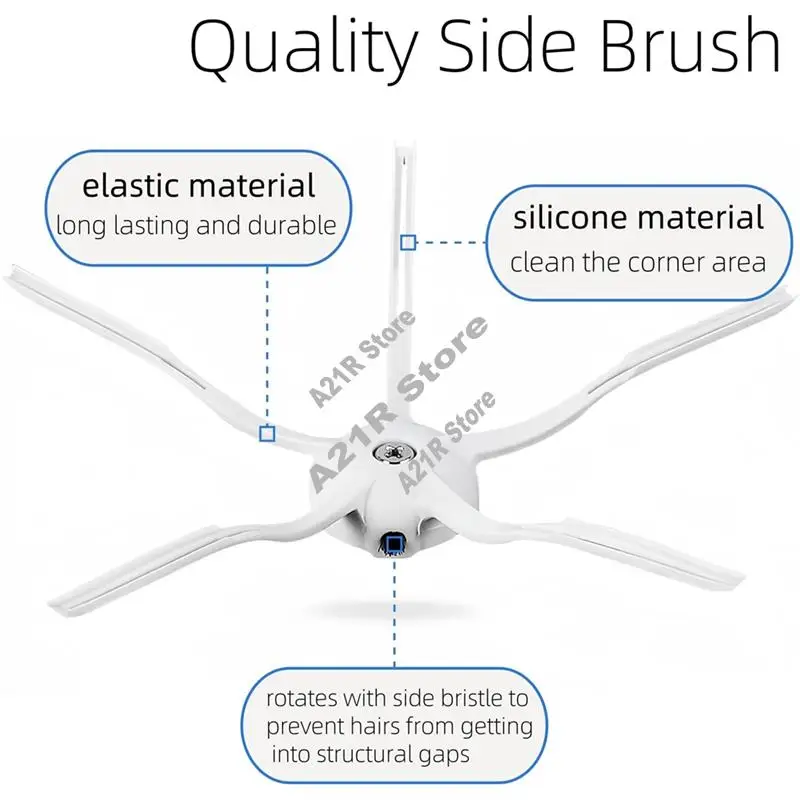 Quality Side Brush

elastic material
long lasting and durable

silicone material
clean the corner area

A21R Store
A21R Store
A21R Store

rotates with side bristle to prevent hairs from getting into structural gaps